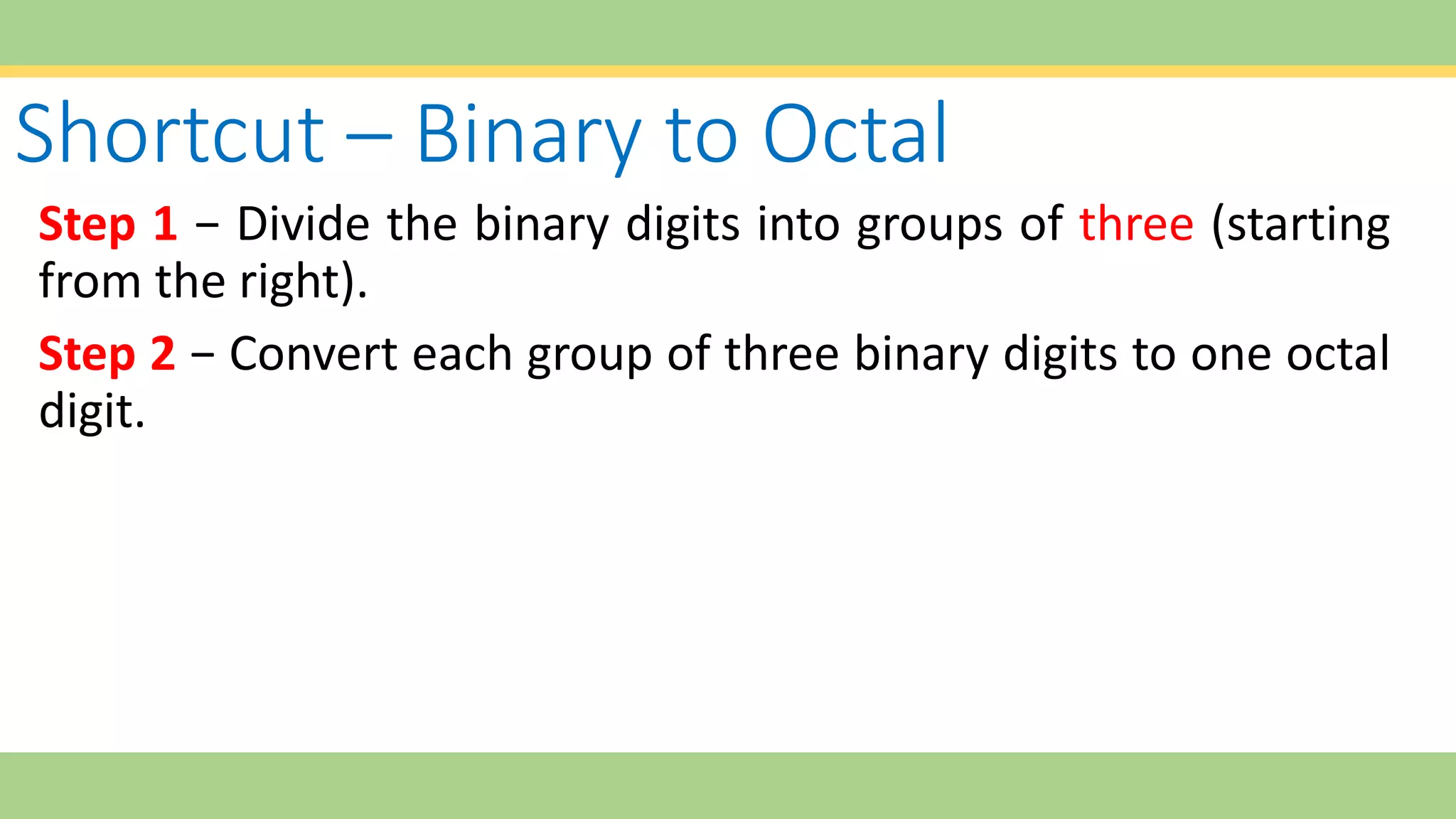 Shortcut – Binary to Octal

Step 1 – Divide the binary digits into groups of three (starting from the right).

Step 2 – Convert each group of three binary digits to one octal digit.